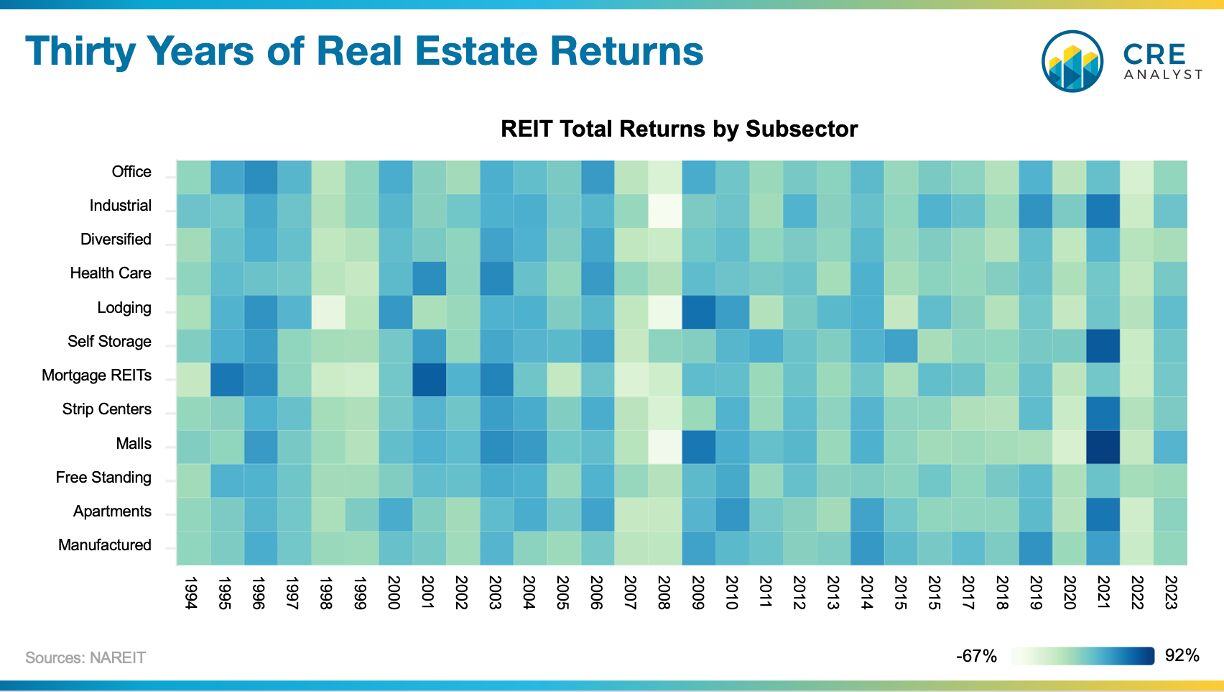 Thirty Years of Real Estate Returns

CRE ANALYST

REIT Total Returns by Subsector

Office
Industrial
Diversified
Health Care
Lodging
Self Storage
Mortgage REITs
Strip Centers
Malls
Free Standing
Apartments
Manufactured

1994 1995 1996 1997 1998 1999 2000 2001 2002 2003 2004 2005 2006 2007 2008 2009 2010 2011 2012 2013 2014 2015 2015 2017 2018 2019 2020 2021 2022 2023

Sources: NAREIT

-67% 92%